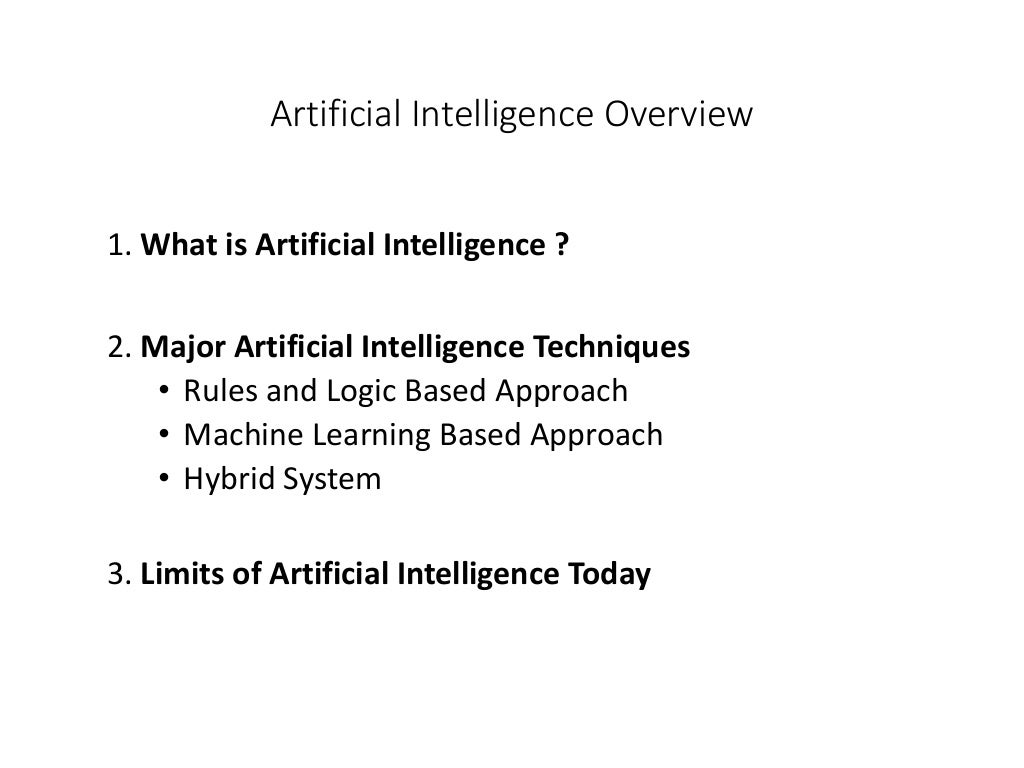 Artificial Intelligence Overview

1. What is Artificial Intelligence ?

2. Major Artificial Intelligence Techniques
• Rules and Logic Based Approach
• Machine Learning Based Approach
• Hybrid System

3. Limits of Artificial Intelligence Today